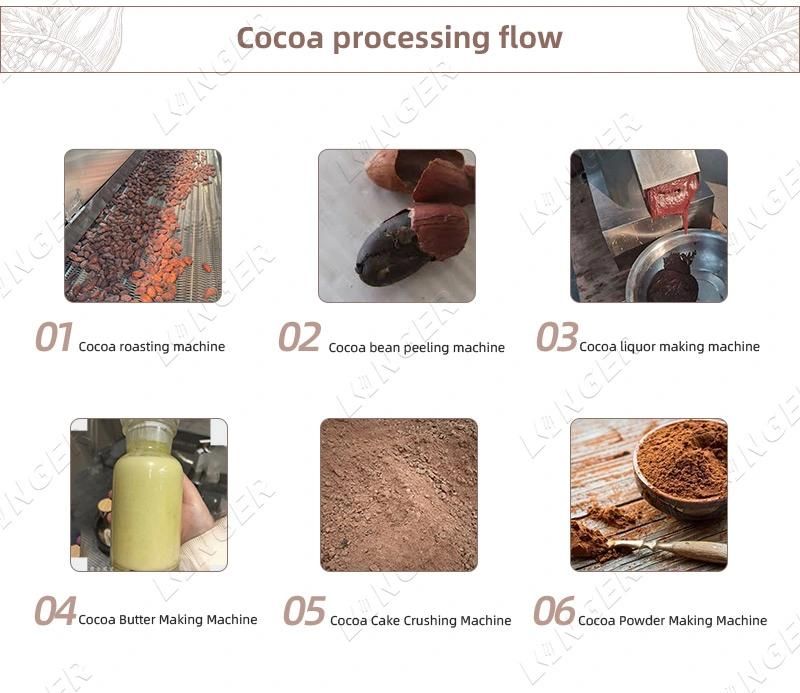 Cocoa processing flow

01 Cocoa roasting machine

02 Cocoa bean peeling machine

03 Cocoa liquor making machine

04 Cocoa Butter Making Machine

05 Cocoa Cake Crushing Machine

06 Cocoa Powder Making Machine

LONGER